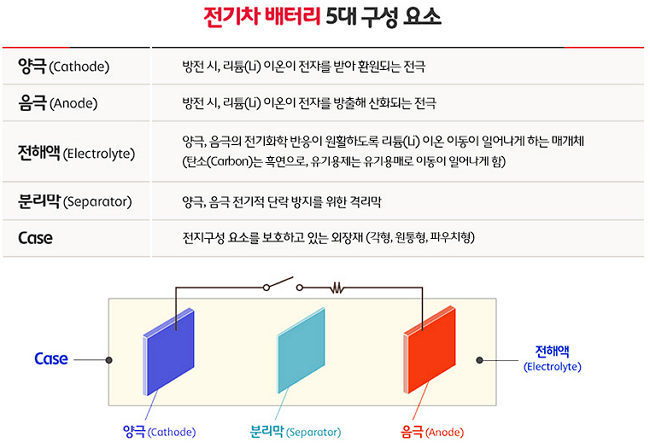 전기차 배터리 5대 구성 요소

| | |
|---|---|
| 양극 (Cathode) | 방전 시, 리튬(Li) 이온이 전자를 받아 환원되는 전극 |
| 음극 (Anode) | 방전 시, 리튬(Li) 이온이 전자를 방출해 산화되는 전극 |
| 전해액 (Electrolyte) | 양극, 음극의 전기화학 반응이 원활하도록 리튬(Li) 이온 이동이 일어나게 하는 매개체 (탄소(Carbon)는 흑연으로, 유기용제는 유기용매로 이동이 일어나게 함) |
| 분리막 (Separator) | 양극, 음극 전기적 단락 방지를 위한 격리막 |
| Case | 전지구성 요소를 보호하고 있는 외장재 (각형, 원통형, 파우치형) |

Case

전해액 (Electrolyte)

양극 (Cathode)

분리막 (Separator)

음극 (Anode)